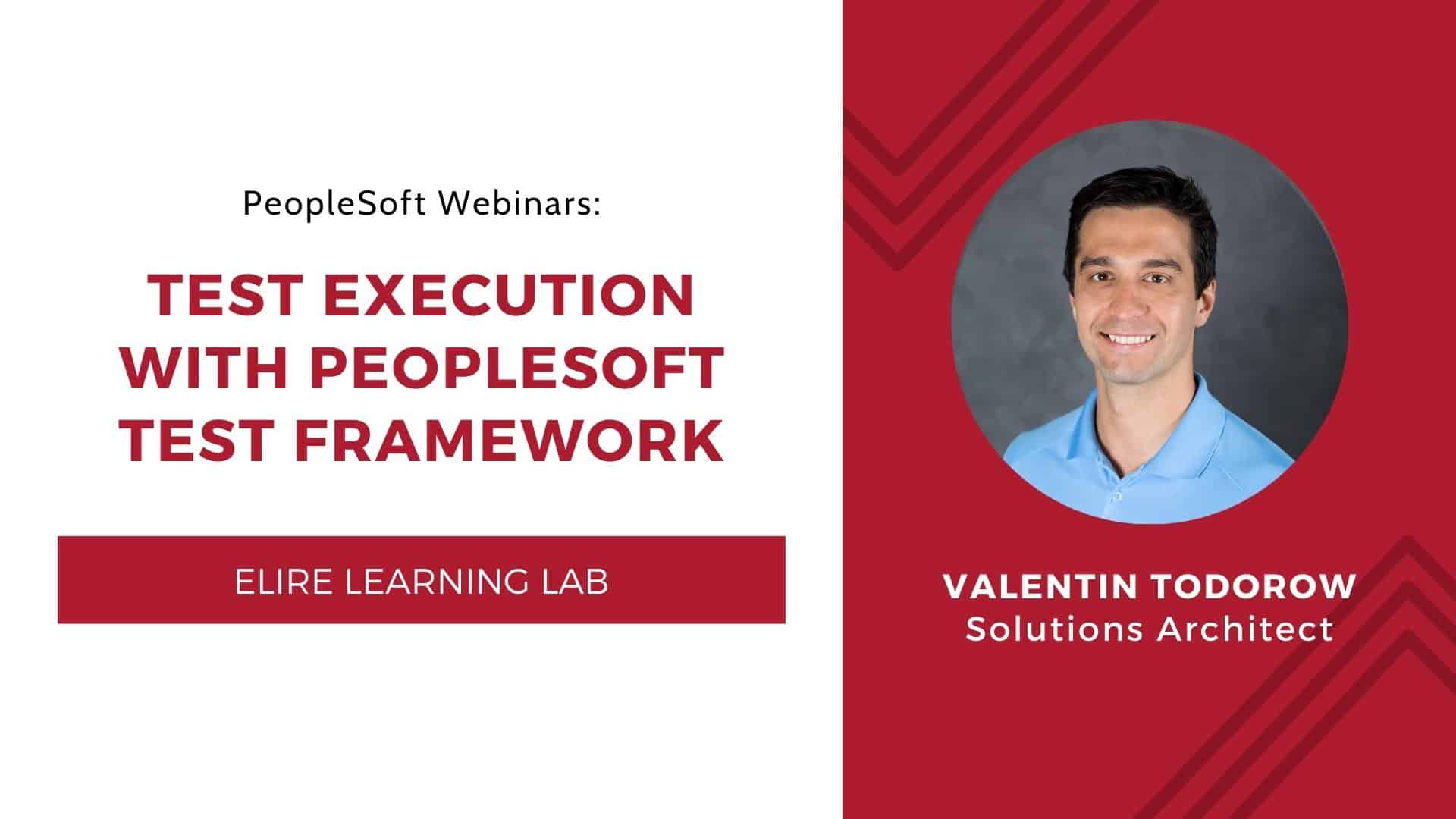 PeopleSoft Webinars:

TEST EXECUTION WITH PEOPLESOFT TEST FRAMEWORK

ELIRE LEARNING LAB

VALENTIN TODOROW
Solutions Architect